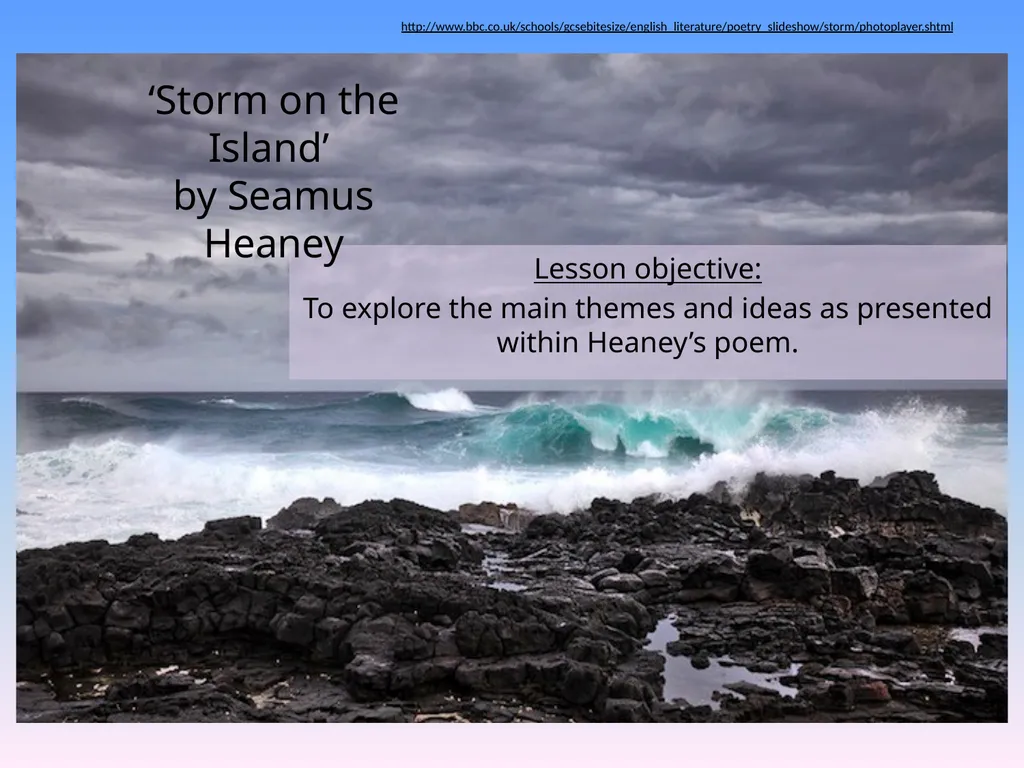 http://www.bbc.co.uk/schools/gcsebitesize/english_literature/poetry_slideshow/storm/photoplayer.shtml

‘Storm on the Island’
by Seamus Heaney

Lesson objective:
To explore the main themes and ideas as presented within Heaney’s poem.